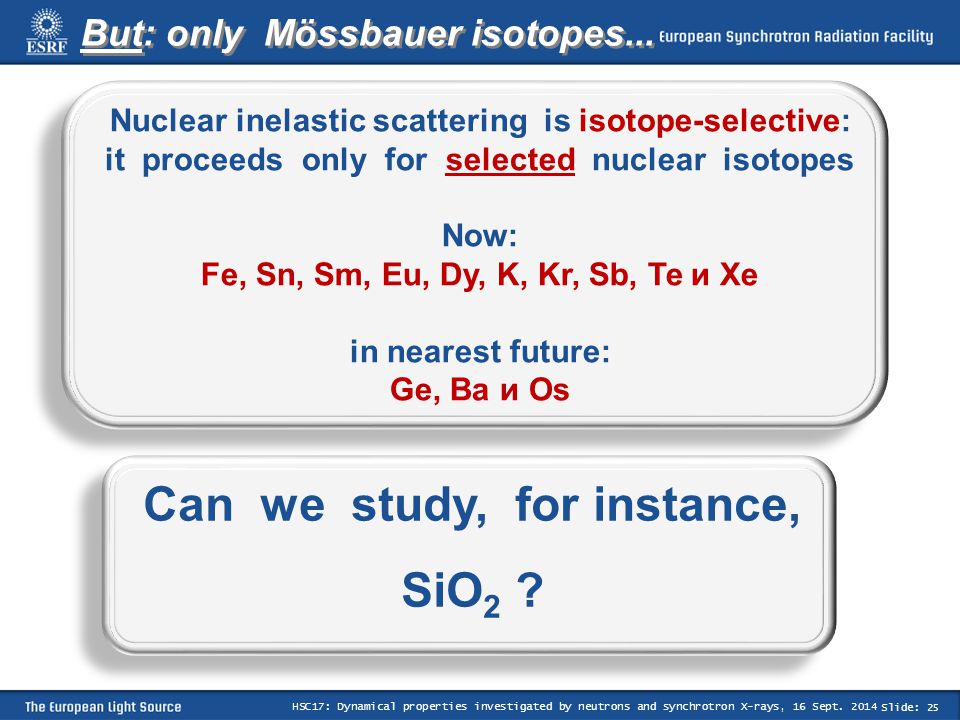 ESRF But: only Mössbauer isotopes... European Synchrotron Radiation Facility

Nuclear inelastic scattering is isotope-selective: it proceeds only for selected nuclear isotopes

Now:
Fe, Sn, Sm, Eu, Dy, K, Kr, Sb, Te и Xe

in nearest future:
Ge, Ba и Os

Can we study, for instance,

$SiO_2$ ?

The European Light Source HSC17: Dynamical properties investigated by neutrons and synchrotron X-rays, 16 Sept. 2014 Slide: 25